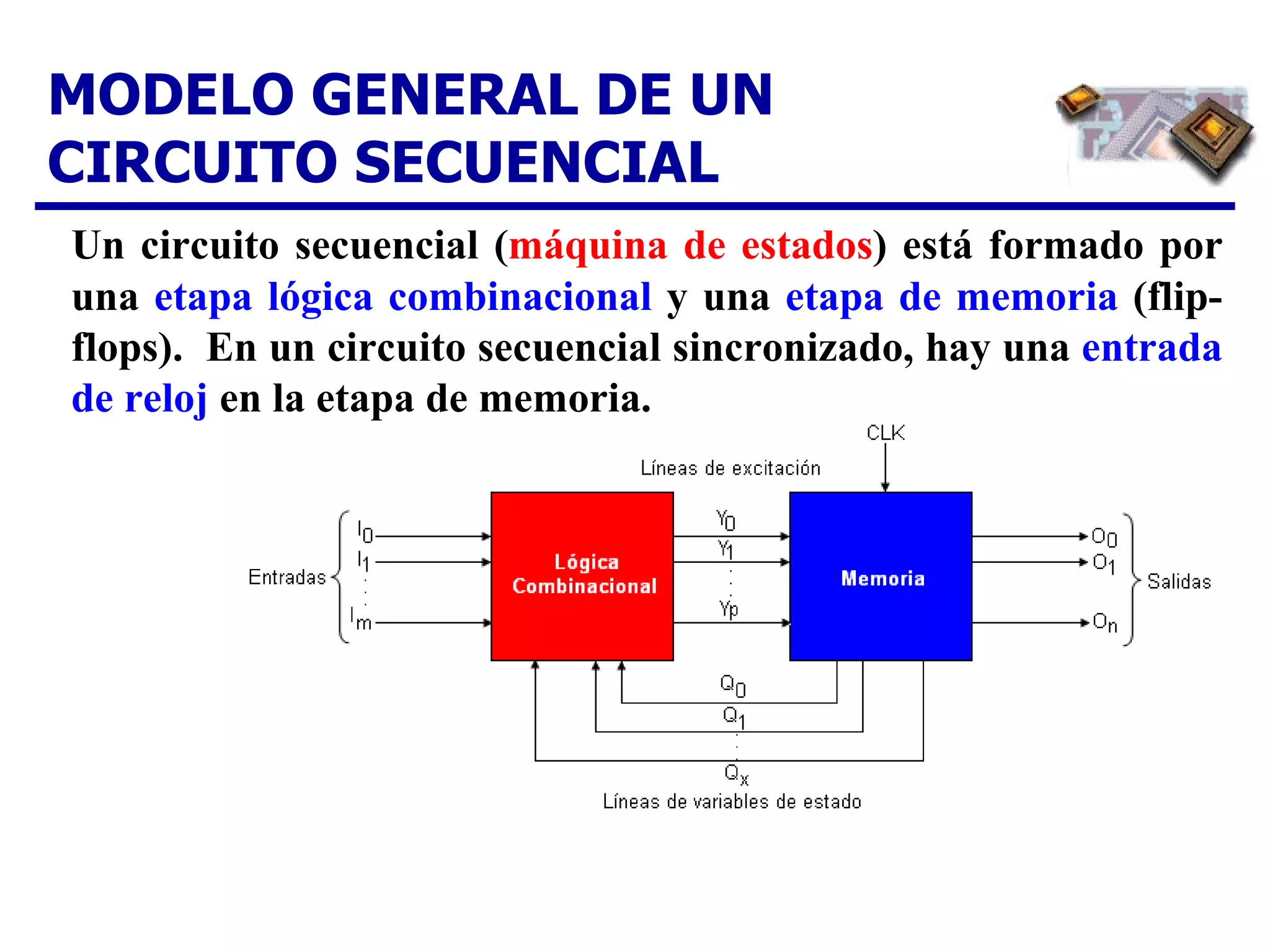 MODELO GENERAL DE UN CIRCUITO SECUENCIAL

Un circuito secuencial (máquina de estados) está formado por una etapa lógica combinacional y una etapa de memoria (flip-flops). En un circuito secuencial sincronizado, hay una entrada de reloj en la etapa de memoria.

CLK
Líneas de excitación
Entradas
$I_0$
$I_1$
$I_m$
Lógica Combinacional
$Y_0$
$Y_1$
$Y_p$
Memoria
$O_0$
$O_1$
$O_n$
Salidas
$Q_0$
$Q_1$
$Q_x$
Líneas de variables de estado